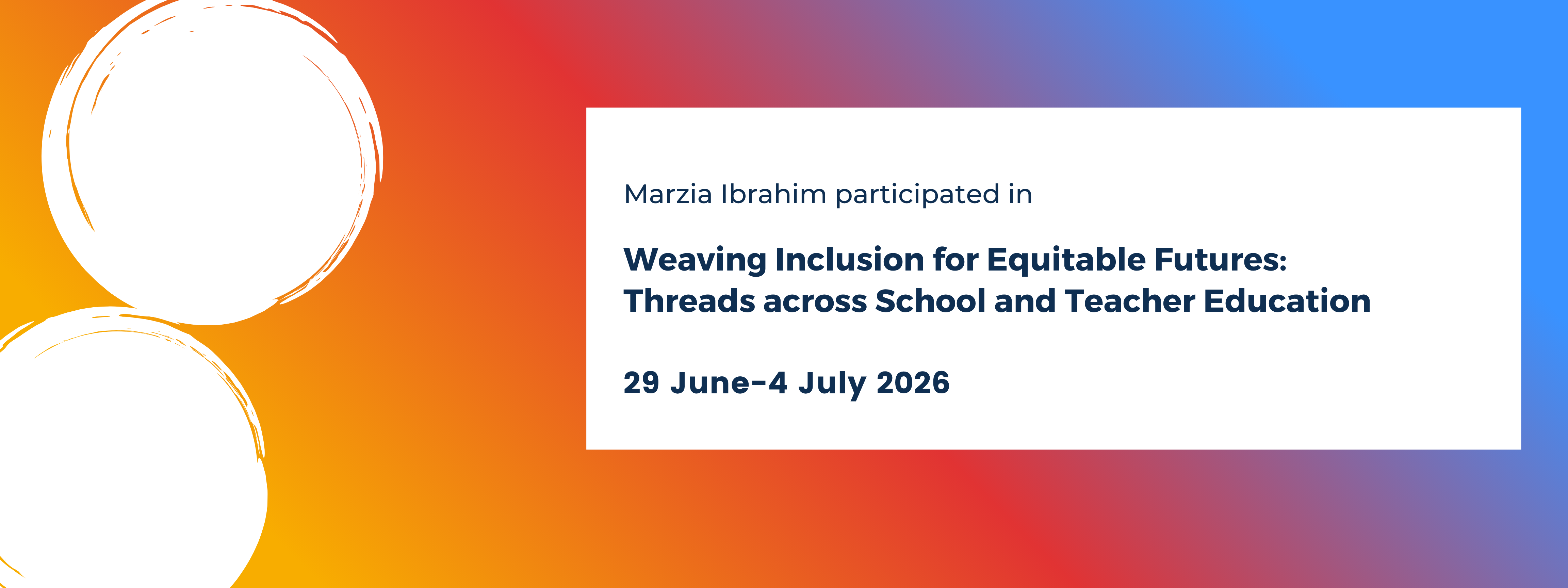 Marzia Ibrahim participated in

Weaving Inclusion for Equitable Futures: Threads across School and Teacher Education

29 June–4 July 2026